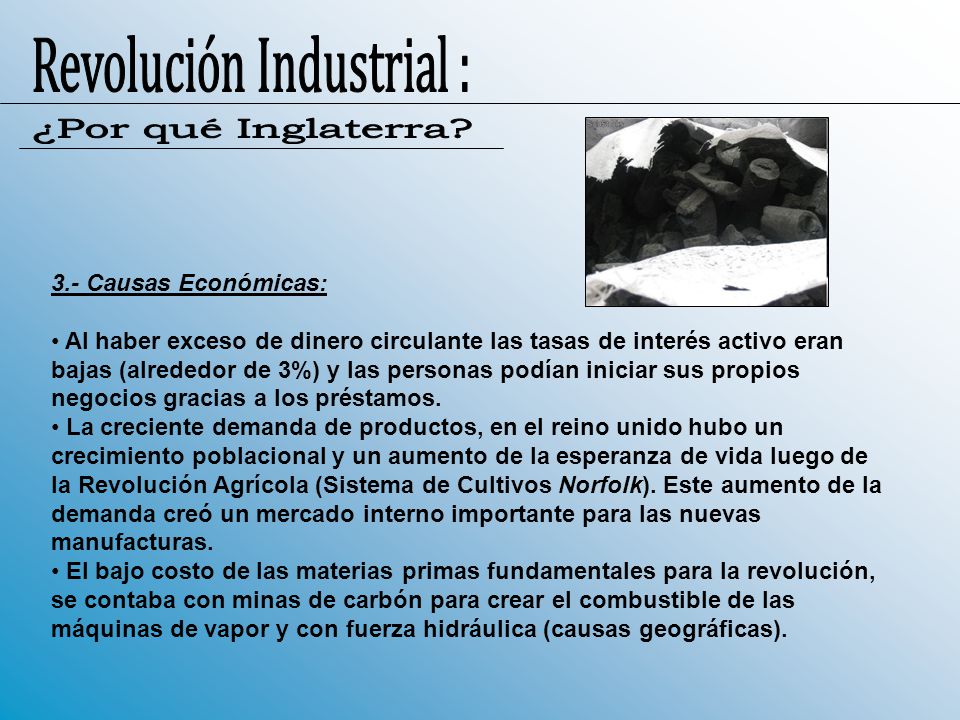 Revolución Industrial :

¿Por qué Inglaterra?

3.- Causas Económicas:

• Al haber exceso de dinero circulante las tasas de interés activo eran bajas (alrededor de 3%) y las personas podían iniciar sus propios negocios gracias a los préstamos.
• La creciente demanda de productos, en el reino unido hubo un crecimiento poblacional y un aumento de la esperanza de vida luego de la Revolución Agrícola (Sistema de Cultivos Norfolk). Este aumento de la demanda creó un mercado interno importante para las nuevas manufacturas.
• El bajo costo de las materias primas fundamentales para la revolución, se contaba con minas de carbón para crear el combustible de las máquinas de vapor y con fuerza hidráulica (causas geográficas).